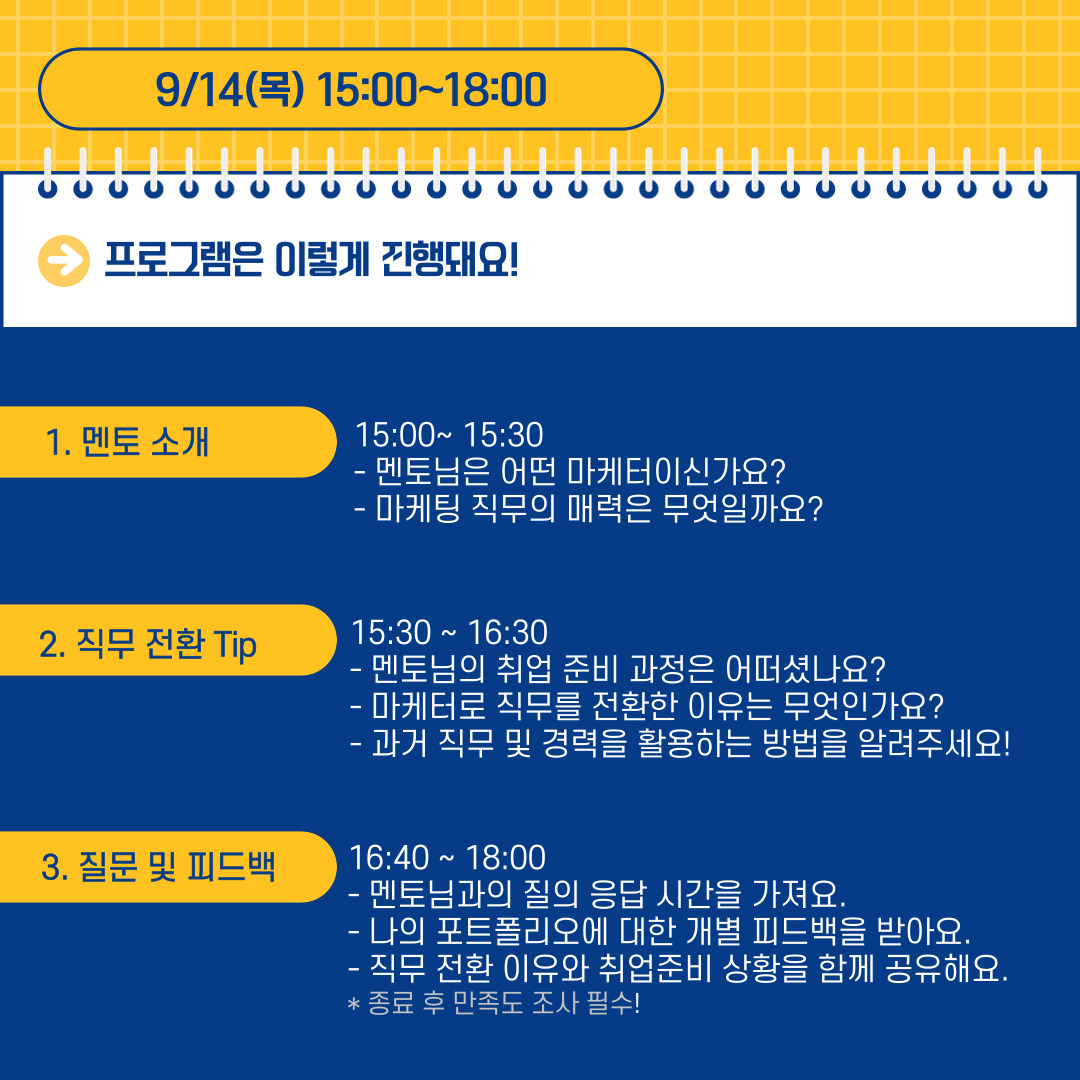 9/14(목) 15:00~18:00

프로그램은 이렇게 진행돼요!

1. 멘토 소개

15:00~ 15:30
- 멘토님은 어떤 마케터이신가요?
- 마케팅 직무의 매력은 무엇일까요?

2. 직무 전환 Tip

15:30 ~ 16:30
- 멘토님의 취업 준비 과정은 어떠셨나요?
- 마케터로 직무를 전환한 이유는 무엇인가요?
- 과거 직무 및 경력을 활용하는 방법을 알려주세요!

3. 질문 및 피드백

16:40 ~ 18:00
- 멘토님과의 질의 응답 시간을 가져요.
- 나의 포트폴리오에 대한 개별 피드백을 받아요.
- 직무 전환 이유와 취업준비 상황을 함께 공유해요.
* 종료 후 만족도 조사 필수!